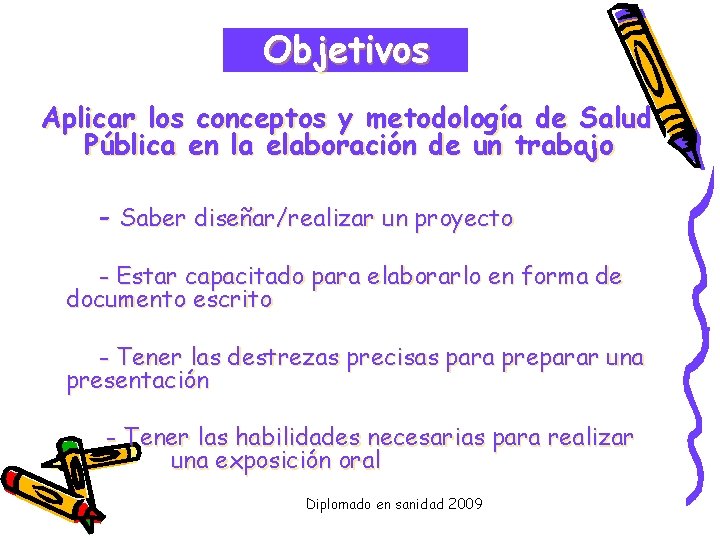 Objetivos

Aplicar los conceptos y metodología de Salud Pública en la elaboración de un trabajo

- Saber diseñar/realizar un proyecto

- Estar capacitado para elaborarlo en forma de documento escrito

- Tener las destrezas precisas para preparar una presentación

- Tener las habilidades necesarias para realizar una exposición oral

Diplomado en sanidad 2009